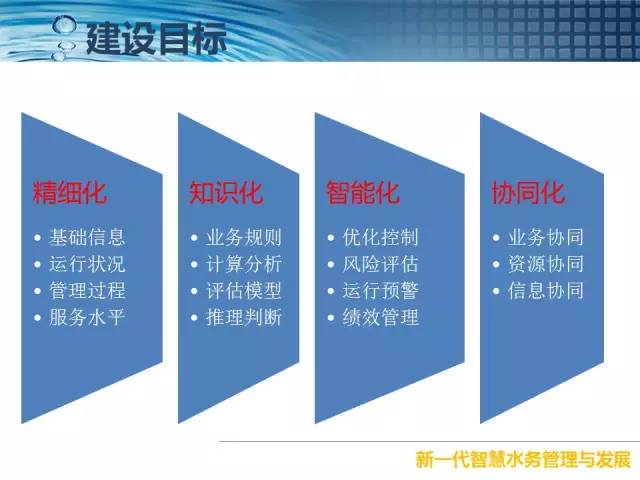 建设目标

精细化
• 基础信息
• 运行状况
• 管理过程
• 服务水平

知识化
• 业务规则
• 计算分析
• 评估模型
• 推理判断

智能化
• 优化控制
• 风险评估
• 运行预警
• 绩效管理

协同化
• 业务协同
• 资源协同
• 信息协同

新一代智慧水务管理与发展